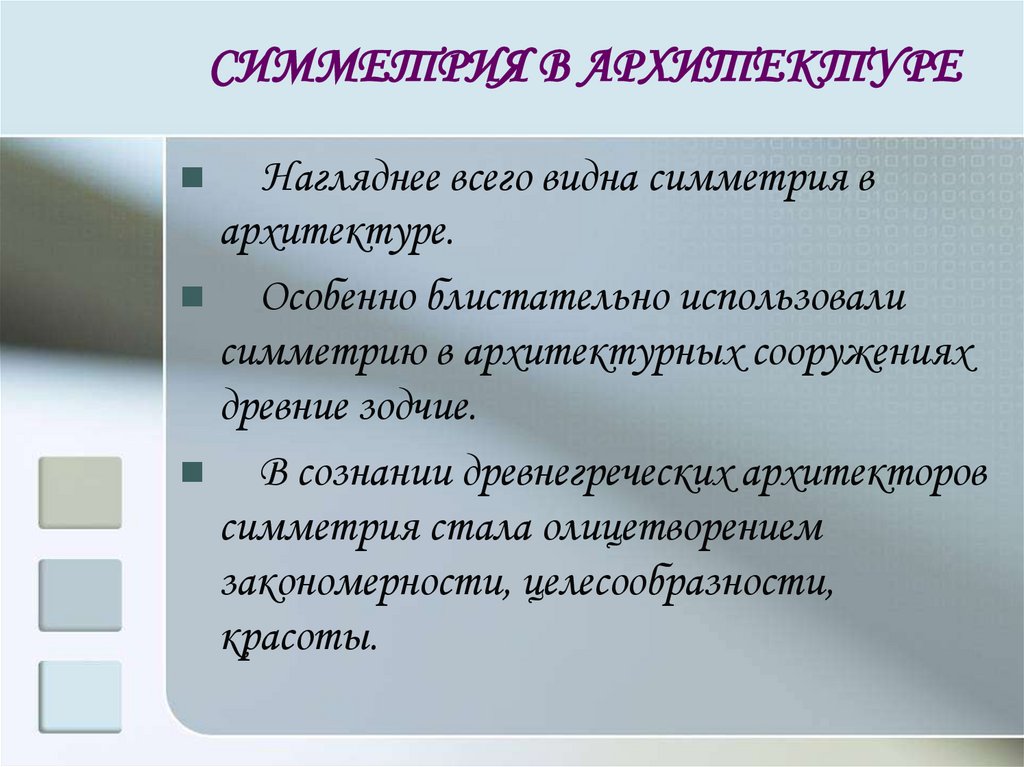 СИММЕТРИЯ В АРХИТЕКТУРЕ

Нагляднее всего видна симметрия в архитектуре.

Особенно блистательно использовали симметрию в архитектурных сооружениях древние зодчие.

В сознании древнегреческих архитекторов симметрия стала олицетворением закономерности, целесообразности, красоты.